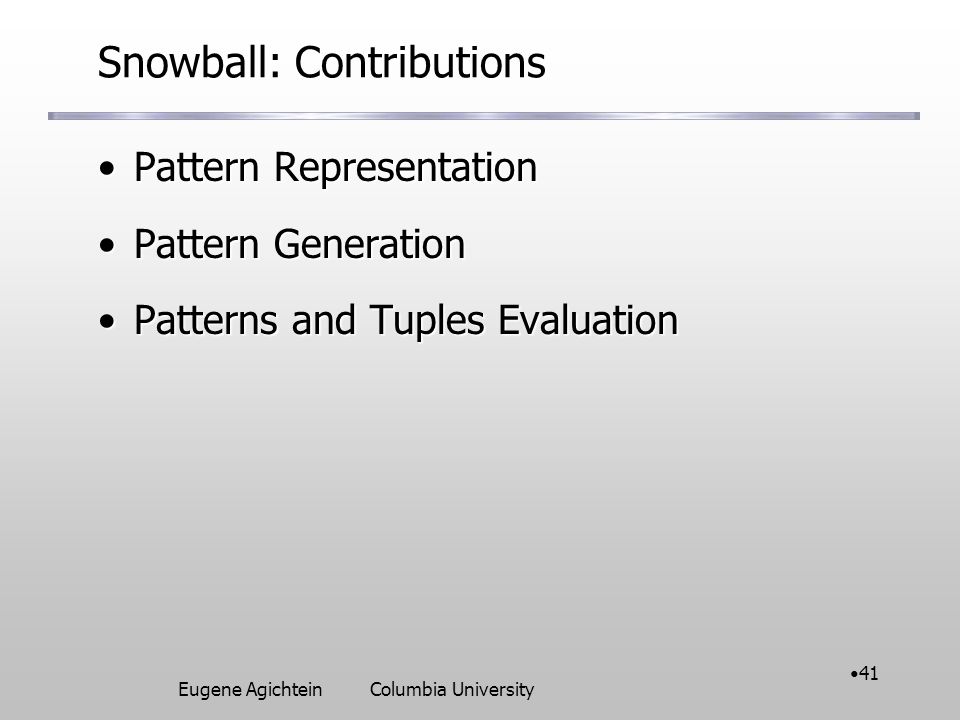 Snowball: Contributions

• Pattern Representation
• Pattern Generation
• Patterns and Tuples Evaluation

Eugene Agichtein Columbia University

•41